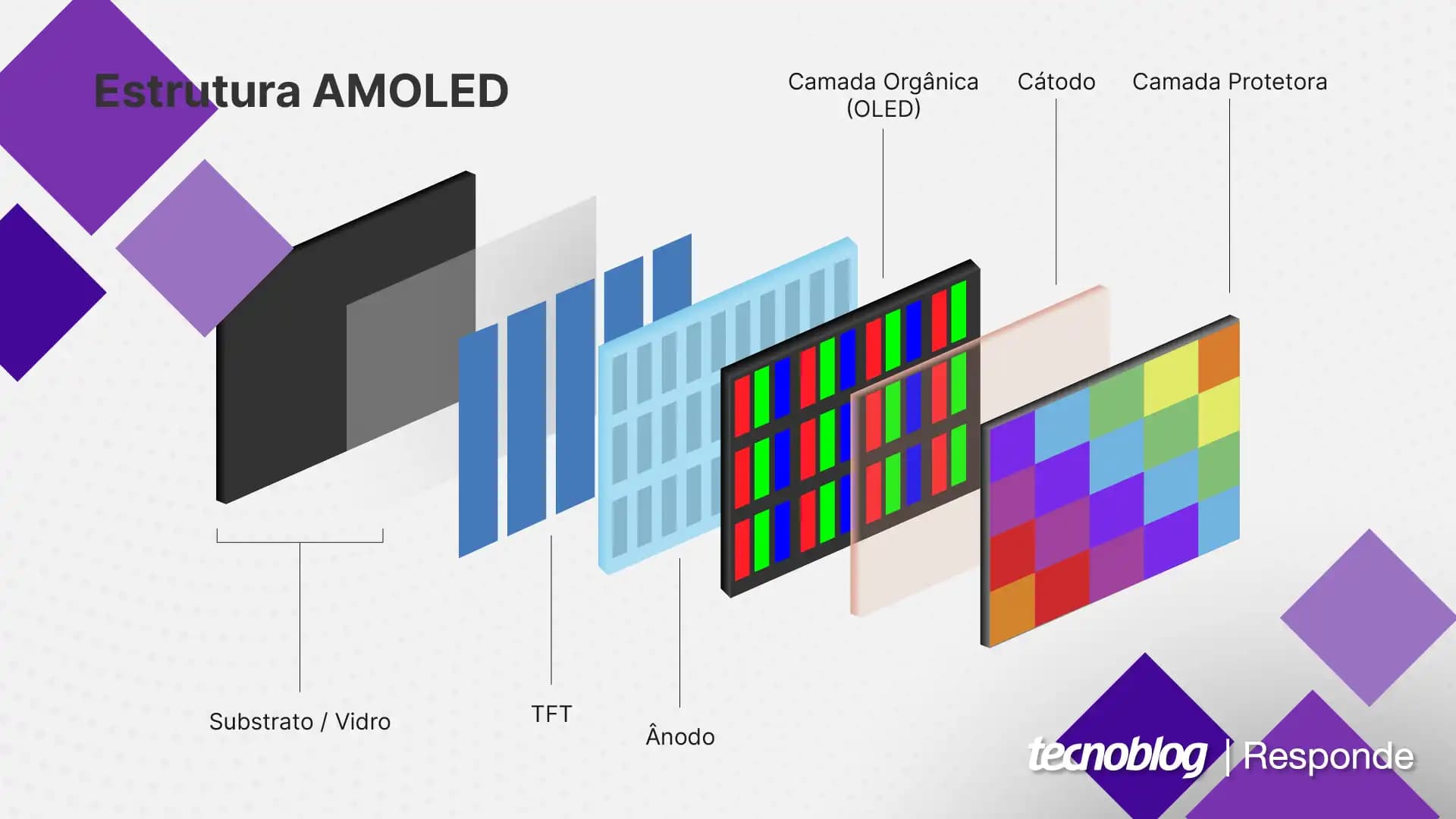 Estrutura AMOLED

Camada Orgânica (OLED)

Cátodo

Camada Protetora

Substrato / Vidro

TFT

Ânodo

tecnoblog | Responde